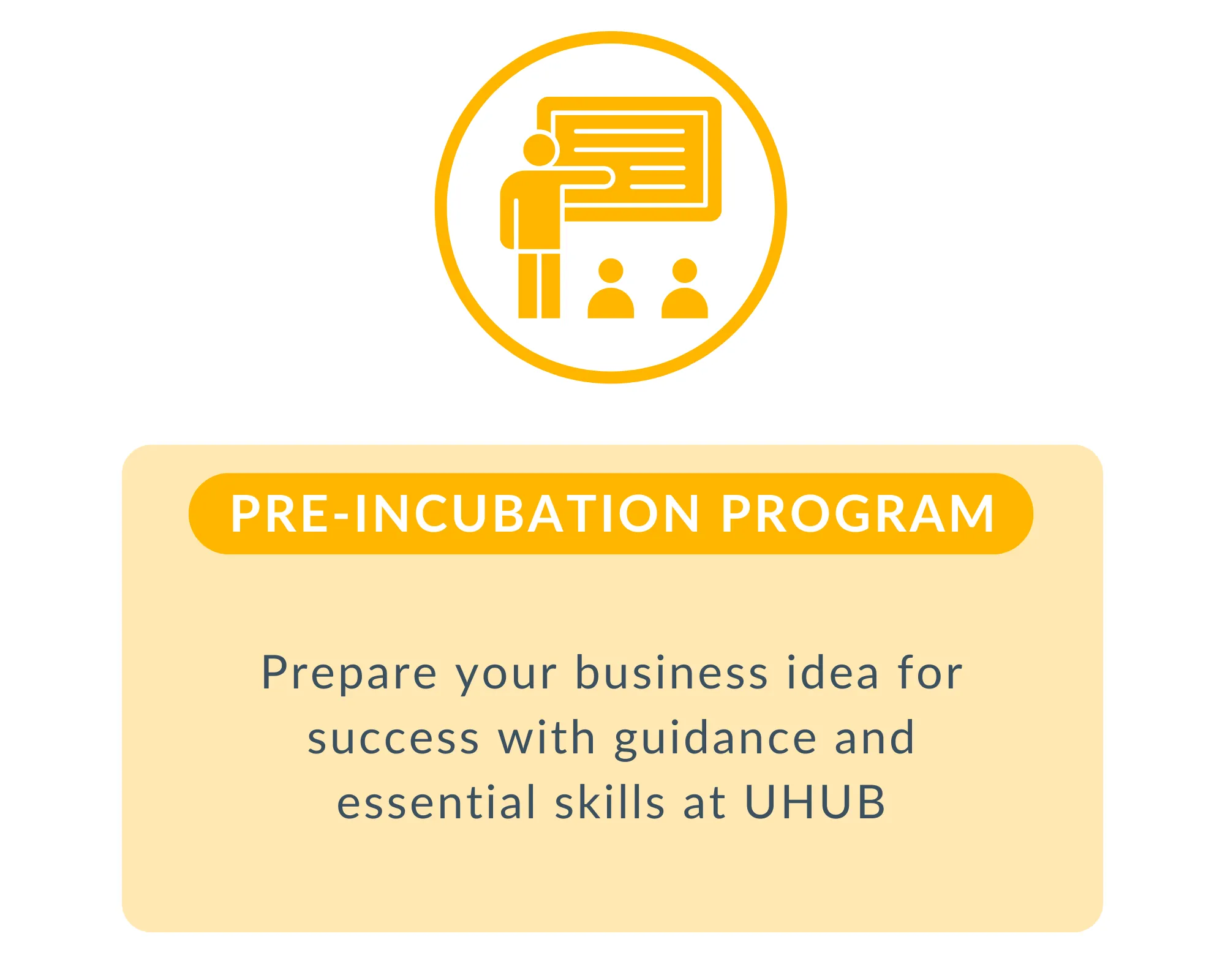 PRE-INCUBATION PROGRAM

Prepare your business idea for success with guidance and essential skills at UHUB